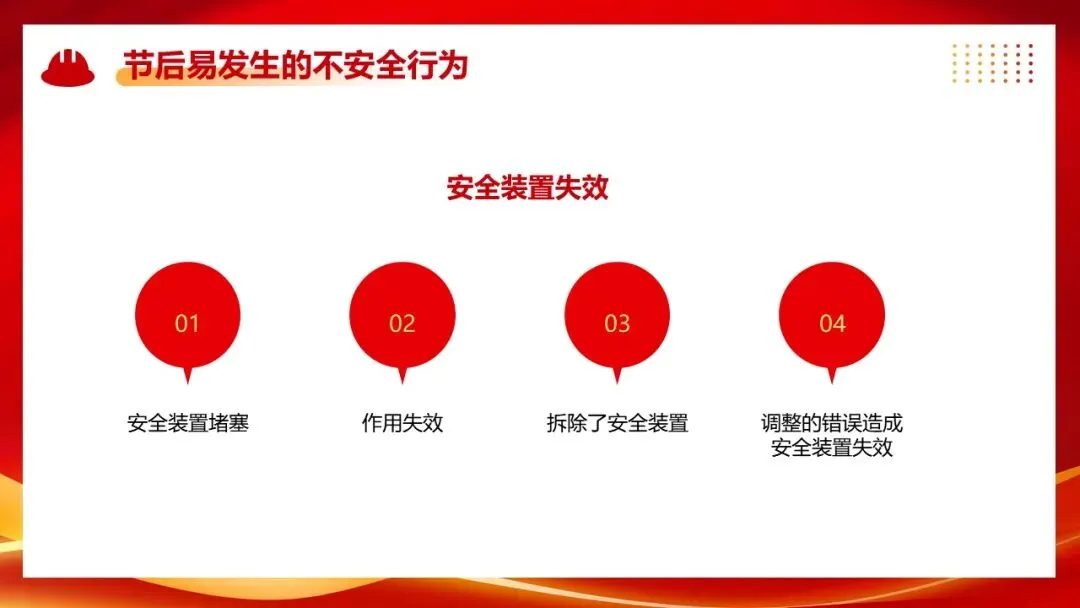 节后易发生的不安全行为

安全装置失效

01

安全装置堵塞

02

作用失效

03

拆除了安全装置

04

调整的错误造成安全装置失效